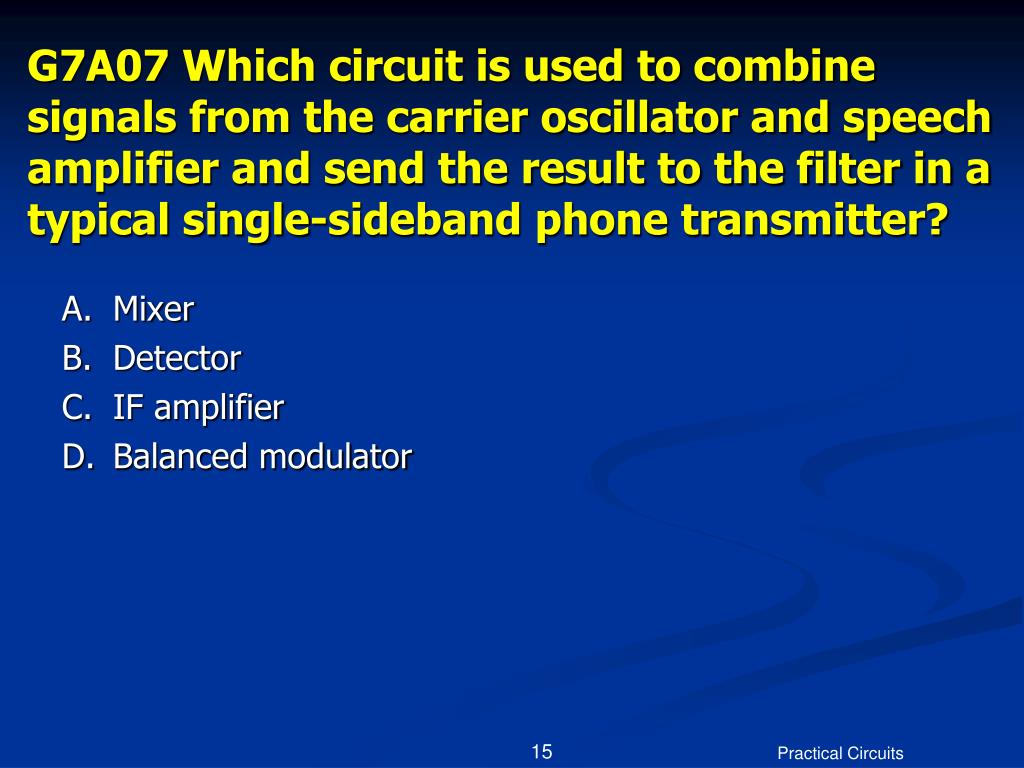 G7A07 Which circuit is used to combine signals from the carrier oscillator and speech amplifier and send the result to the filter in a typical single-sideband phone transmitter?

A. Mixer
B. Detector
C. IF amplifier
D. Balanced modulator

15

Practical Circuits